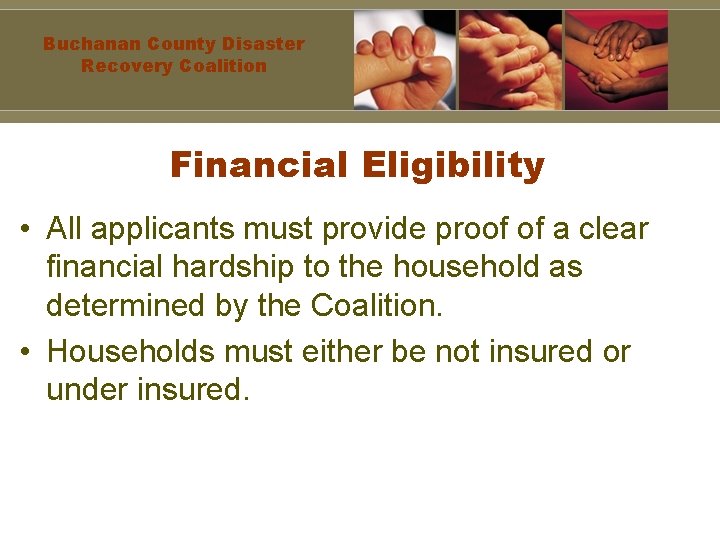 Buchanan County Disaster Recovery Coalition

Financial Eligibility

• All applicants must provide proof of a clear financial hardship to the household as determined by the Coalition.

• Households must either be not insured or under insured.